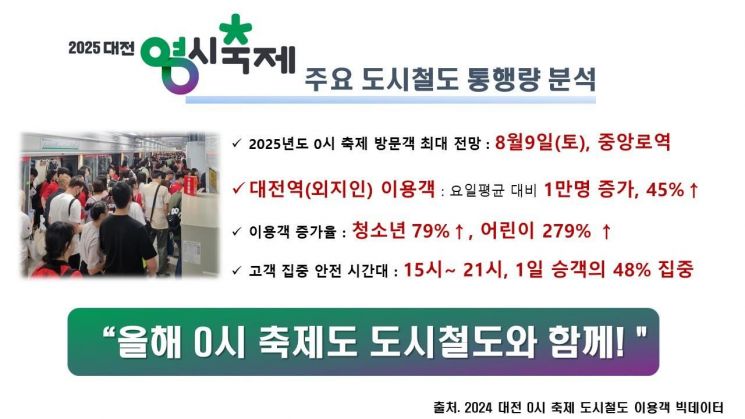 2025 대전 영시축제 주요 도시철도 통행량 분석

✓ 2025년도 0시 축제 방문객 최대 전망 : 8월9일(토), 중앙로역

✓ 대전역(외지인) 이용객 : 요일평균 대비 1만명 증가, 45%↑

✓ 이용객 증가율 : 청소년 79%↑, 어린이 279% ↑

✓ 고객 집중 안전 시간대 : 15시~ 21시, 1일 승객의 48% 집중

"올해 0시 축제도 도시철도와 함께! "

출처. 2024 대전 0시 축제 도시철도 이용객 빅데이터